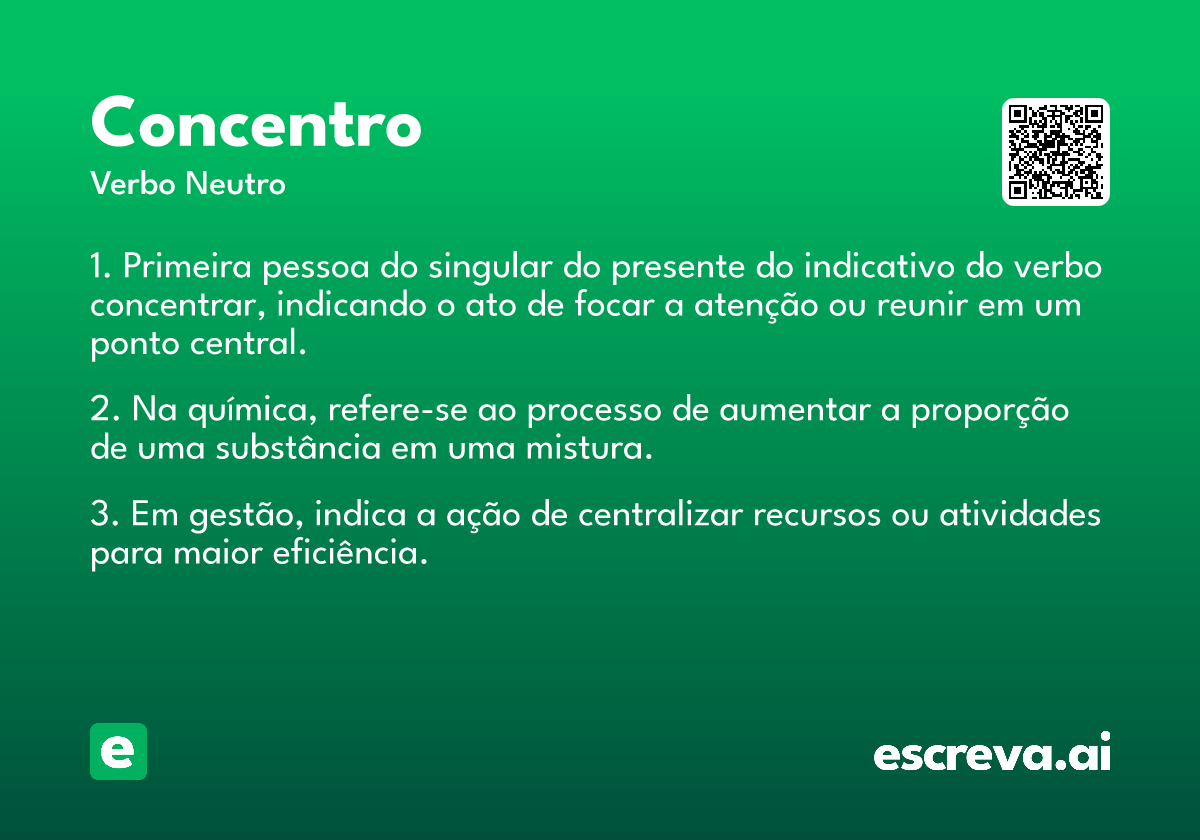 Concentro
Verbo Neutro

1. Primeira pessoa do singular do presente do indicativo do verbo concentrar, indicando o ato de focar a atenção ou reunir em um ponto central.

2. Na química, refere-se ao processo de aumentar a proporção de uma substância em uma mistura.

3. Em gestão, indica a ação de centralizar recursos ou atividades para maior eficiência.

e

escreva.ai